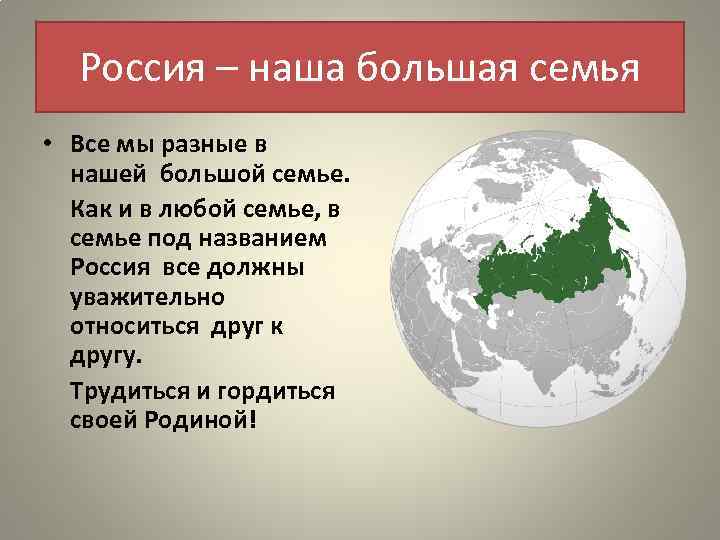 Россия – наша большая семья

• Все мы разные в нашей большой семье.

Как и в любой семье, в семье под названием Россия все должны уважительно относиться друг к другу.

Трудиться и гордиться своей Родиной!